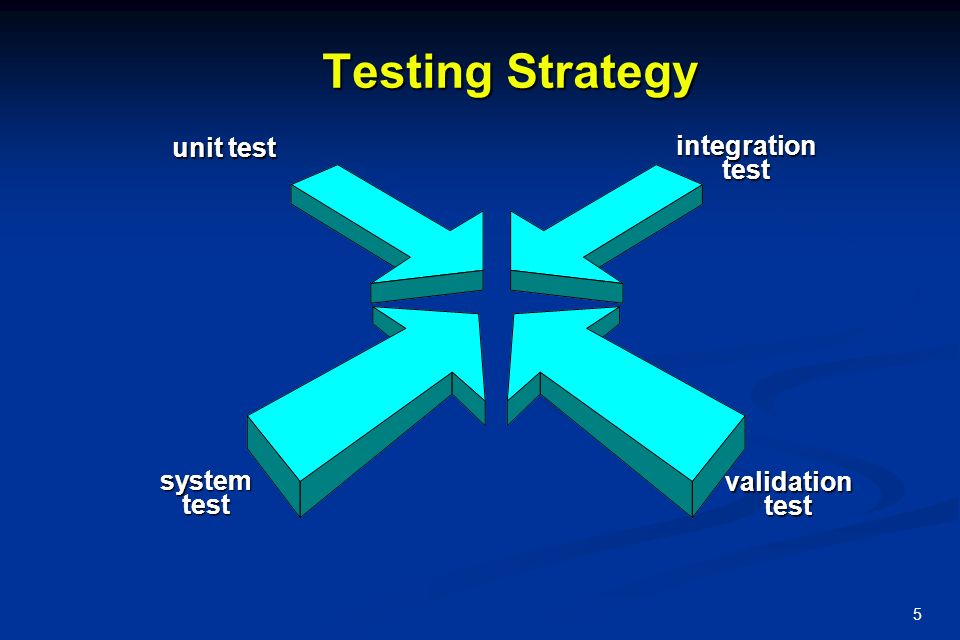 Testing Strategy

unit test

integration test

system test

validation test

5